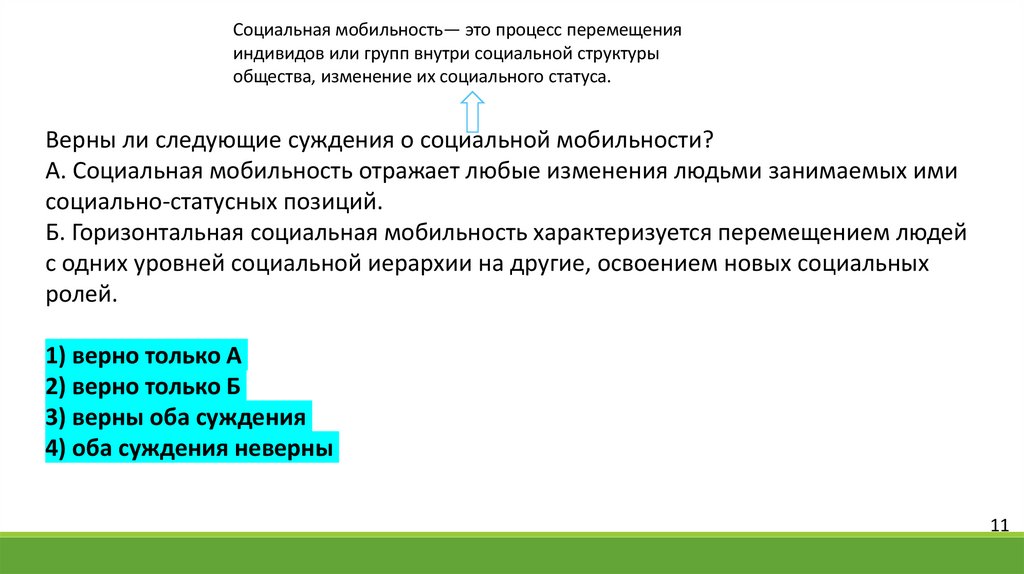 Социальная мобильность— это процесс перемещения индивидов или групп внутри социальной структуры общества, изменение их социального статуса.

Верны ли следующие суждения о социальной мобильности?
А. Социальная мобильность отражает любые изменения людьми занимаемых ими социально-статусных позиций.
Б. Горизонтальная социальная мобильность характеризуется перемещением людей с одних уровней социальной иерархии на другие, освоением новых социальных ролей.

1) верно только А
2) верно только Б
3) верны оба суждения
4) оба суждения неверны

11